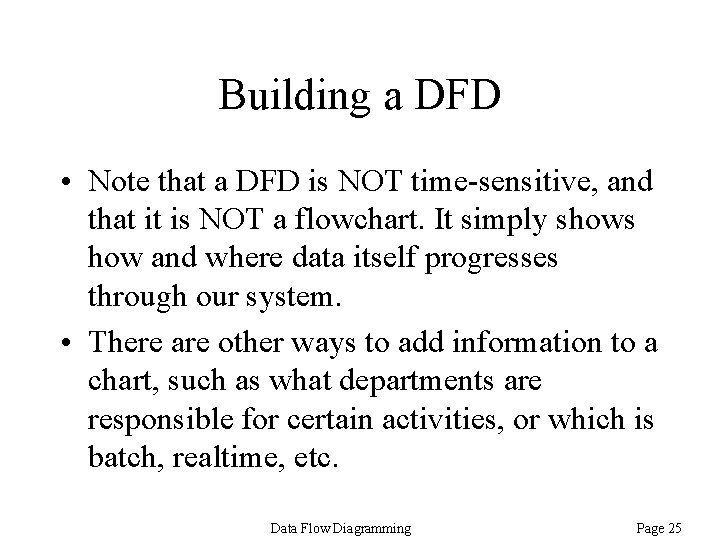 Building a DFD

• Note that a DFD is NOT time-sensitive, and that it is NOT a flowchart. It simply shows how and where data itself progresses through our system.

• There are other ways to add information to a chart, such as what departments are responsible for certain activities, or which is batch, realtime, etc.

Data Flow Diagramming

Page 25